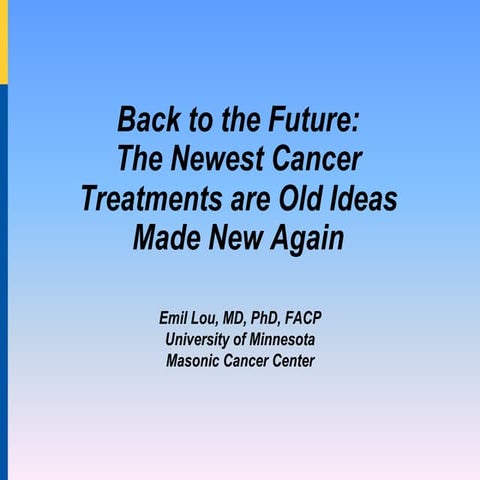 Back to the Future:
The Newest Cancer Treatments are Old Ideas Made New Again

Emil Lou, MD, PhD, FACP
University of Minnesota
Masonic Cancer Center